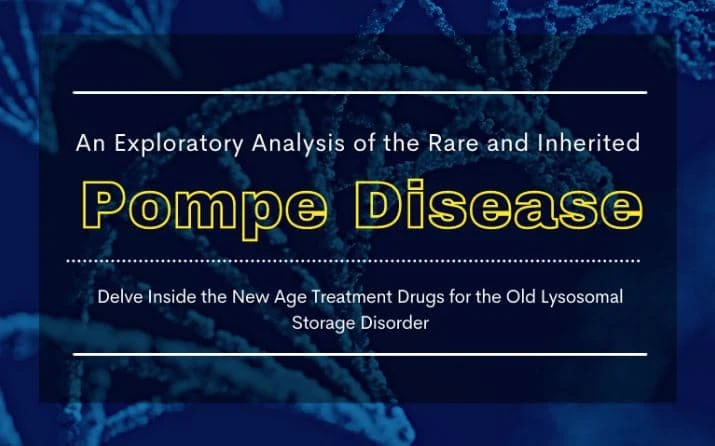 An Exploratory Analysis of the Rare and Inherited

Pompe Disease

Delve Inside the New Age Treatment Drugs for the Old Lysosomal Storage Disorder